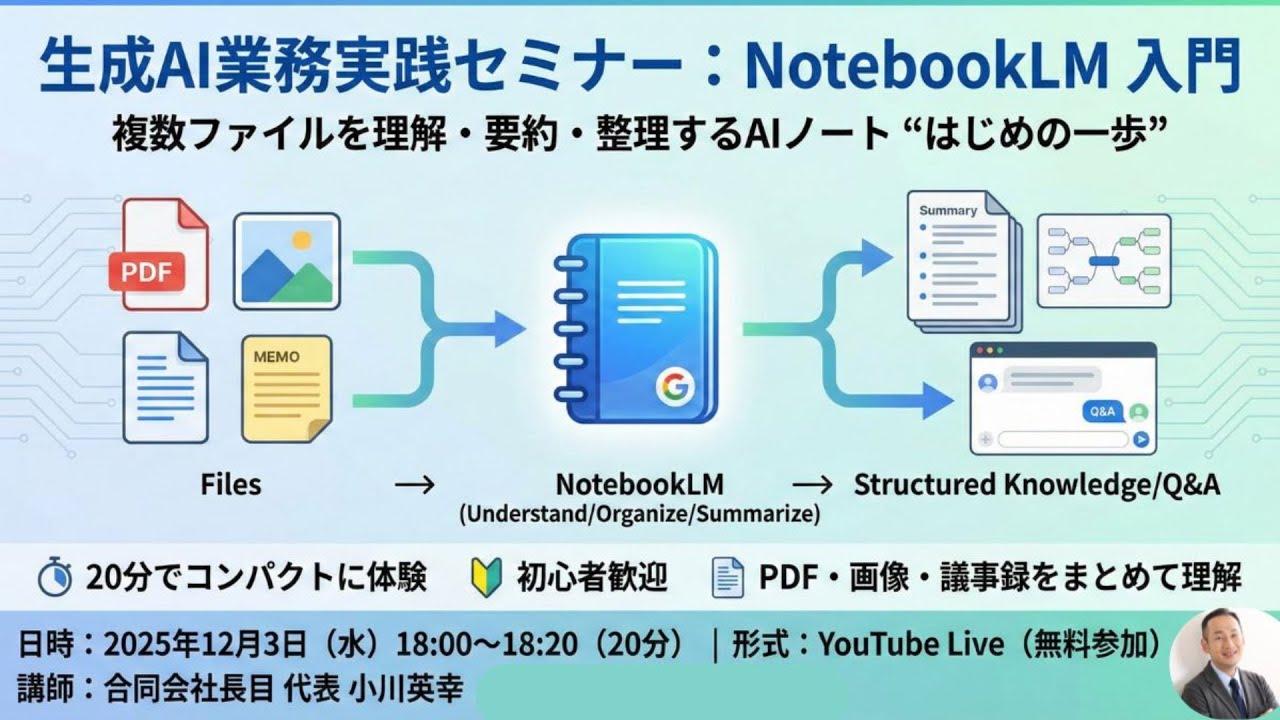 生成AI業務実践セミナー：NotebookLM 入門

複数ファイルを理解・要約・整理するAIノート “はじめの一歩”

PDF

MEMO

G

Summary

Q&A

Files → NotebookLM (Understand/Organize/Summarize) → Structured Knowledge/Q&A

20分でコンパクトに体験　初心者歓迎　PDF・画像・議事録をまとめて理解

日時：2025年12月3日（水）18:00〜18:20（20分）｜形式：YouTube Live（無料参加）

講師：合同会社長目 代表 小川英幸